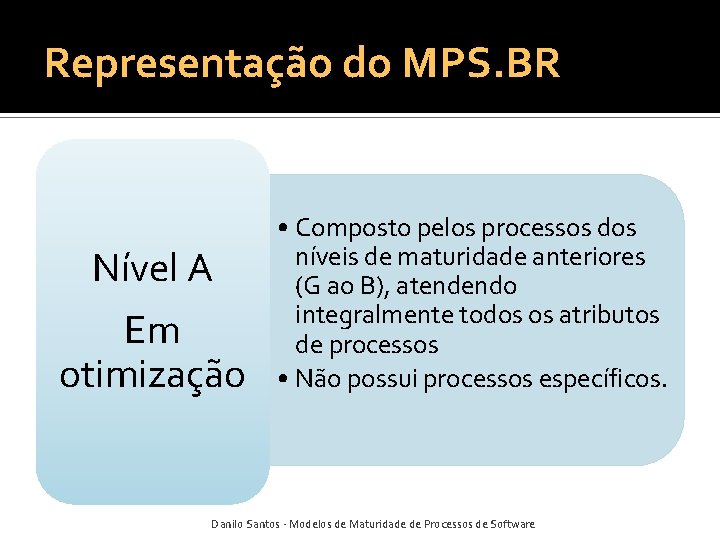 Representação do MPS.BR

Nível A
Em otimização

• Composto pelos processos dos níveis de maturidade anteriores (G ao B), atendendo integralmente todos os atributos de processos
• Não possui processos específicos.

Danilo Santos - Modelos de Maturidade de Processos de Software